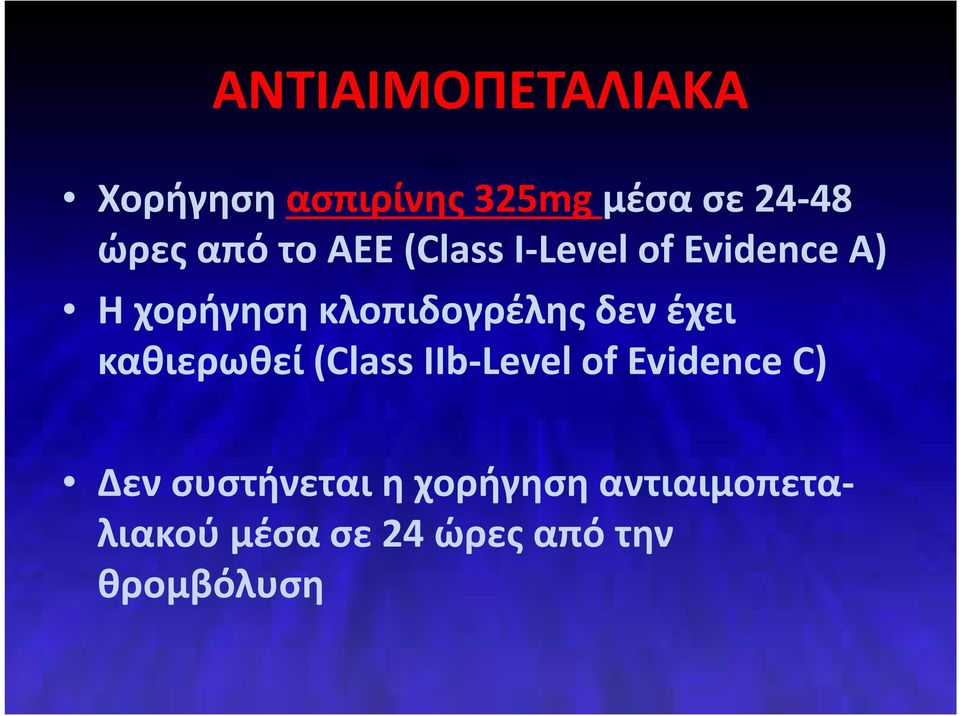 ΑΝΤΙΑΙΜΟΠΕΤΑΛΙΑΚΑ

• Χορήγηση ασπιρίνης 325mg μέσα σε 24-48 ώρες από το ΑΕΕ (Class I-Level of Evidence A)

• Η χορήγηση κλοπιδογρέλης δεν έχει καθιερωθεί (Class IIb-Level of Evidence C)

• Δεν συστήνεται η χορήγηση αντιαιμοπεταλιακού μέσα σε 24 ώρες από την θρομβόλυση